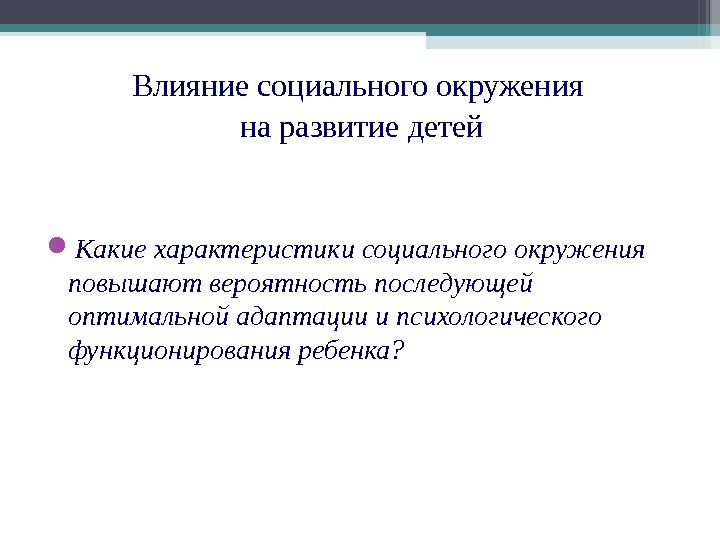 Влияние социального окружения на развитие детей

Какие характеристики социального окружения повышают вероятность последующей оптимальной адаптации и психологического функционирования ребенка?